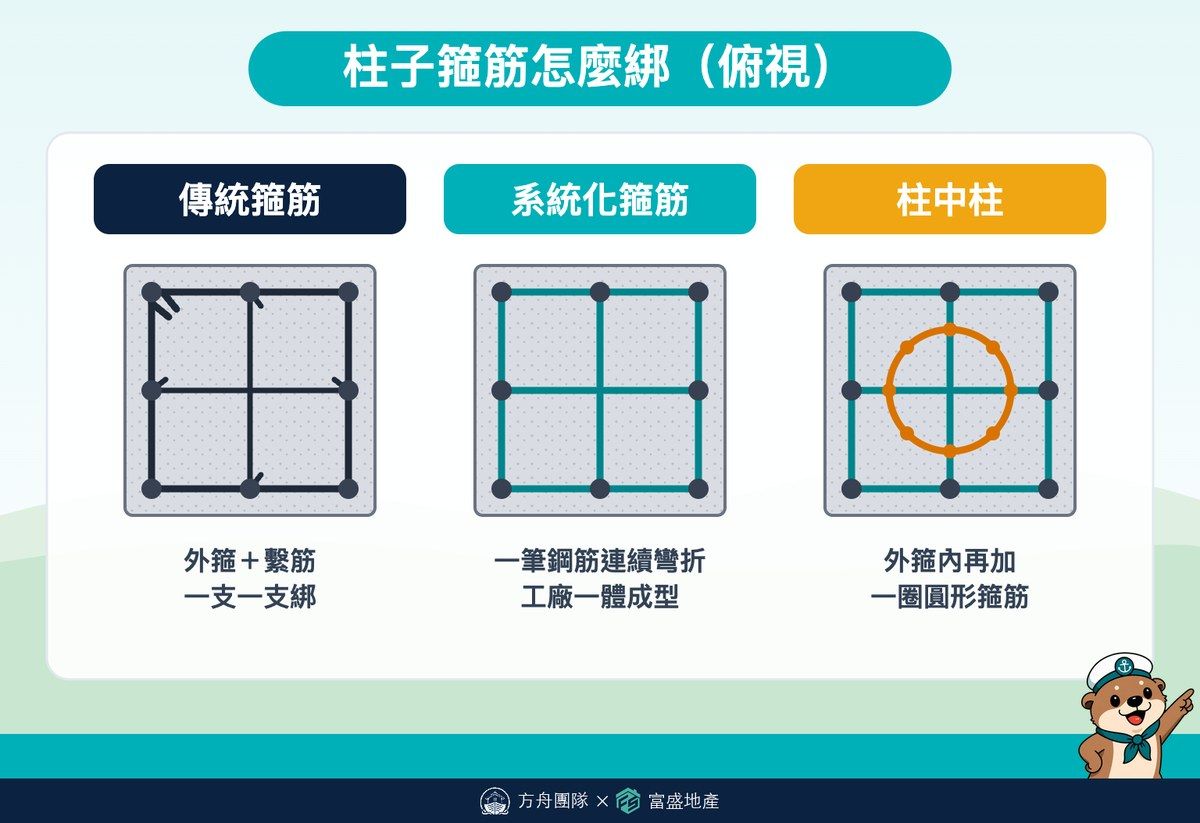 柱子箍筋怎麼綁（俯視）

傳統箍筋

外箍＋繫筋
一支一支綁

系統化箍筋

一筆鋼筋連續彎折
工廠一體成型

柱中柱

外箍內再加
一圈圓形箍筋

方舟團隊 × 富盛地產